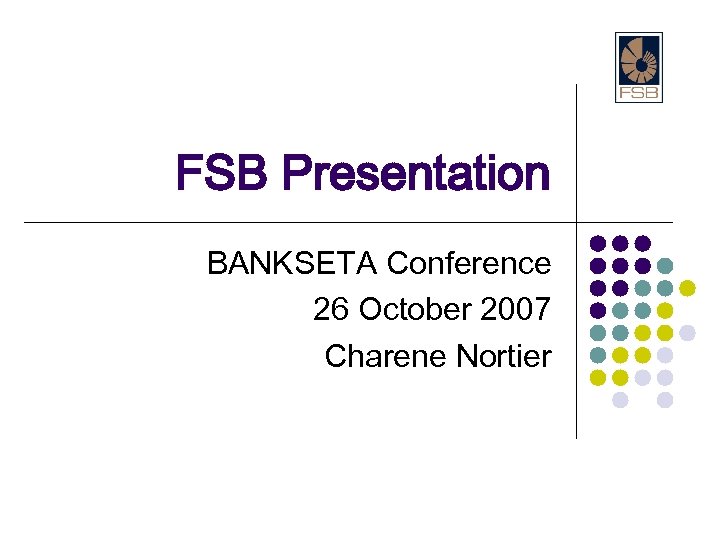 FSB

FSB Presentation

BANKSETA Conference
26 October 2007
Charene Nortier